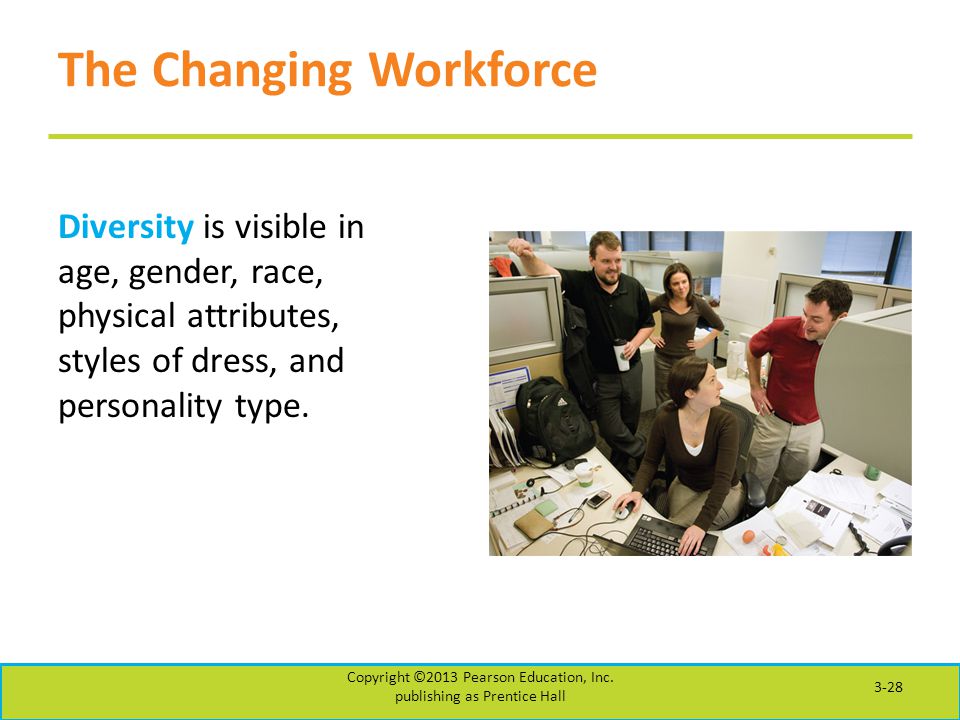 The Changing Workforce

Diversity is visible in age, gender, race, physical attributes, styles of dress, and personality type.

Copyright ©2013 Pearson Education, Inc. publishing as Prentice Hall

3-28